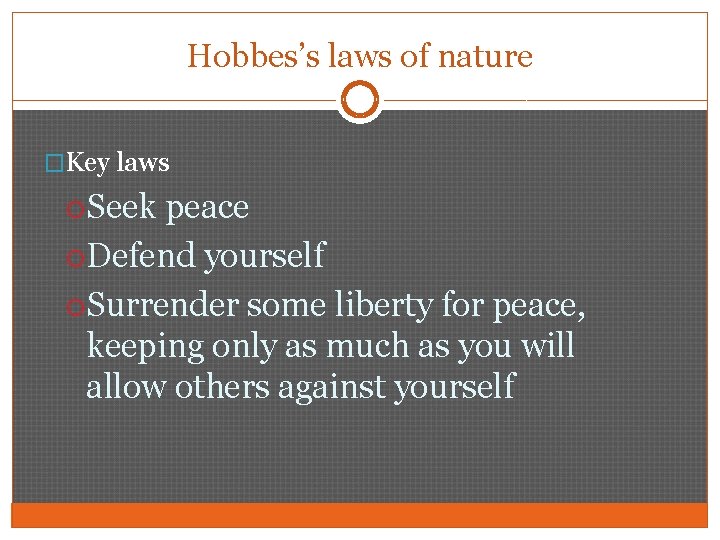 Hobbes's laws of nature

Key laws

Seek peace

Defend yourself

Surrender some liberty for peace, keeping only as much as you will allow others against yourself